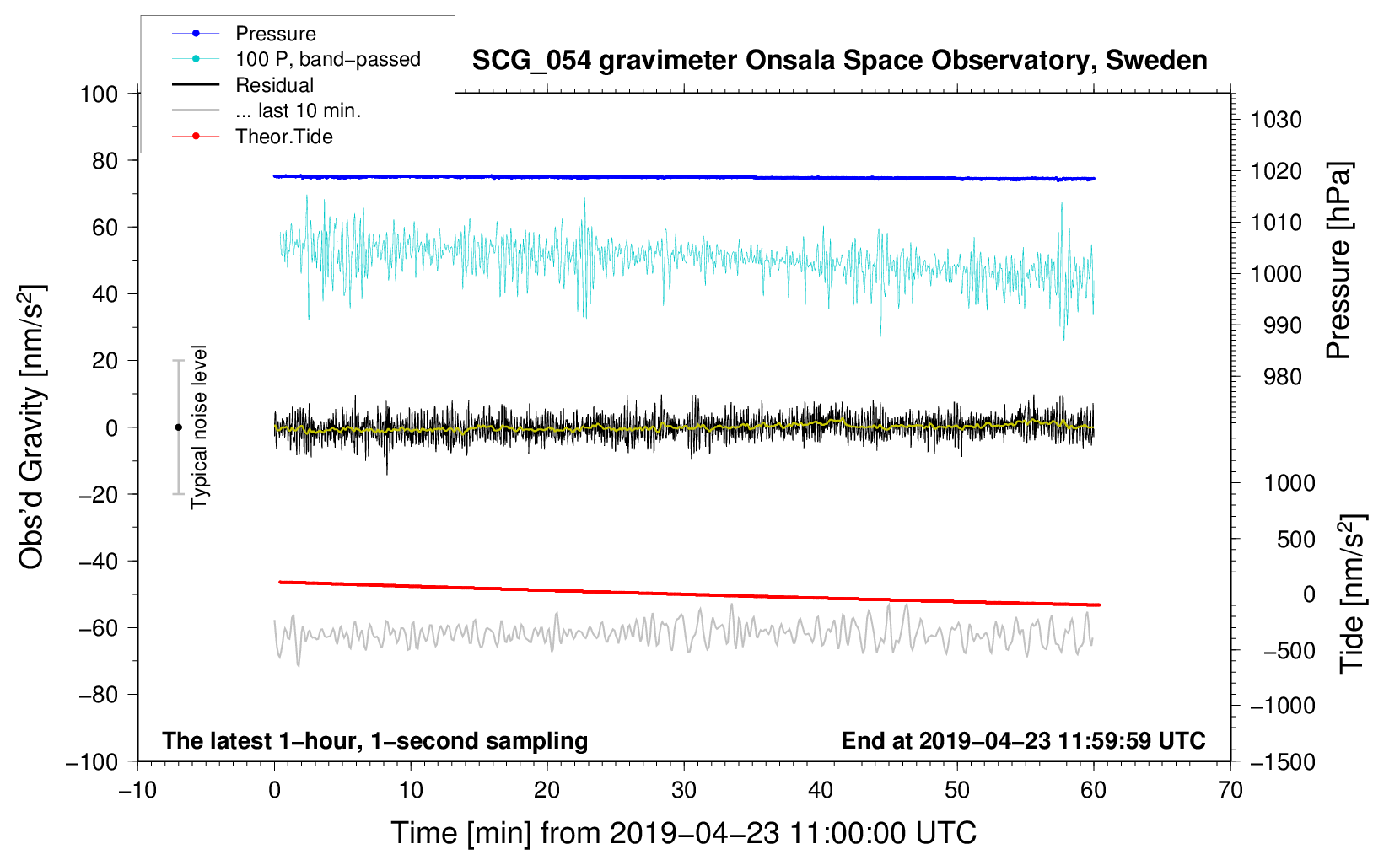 Pressure
100 P, band−passed
Residual
... last 10 min.
Theor.Tide

SCG_054 gravimeter Onsala Space Observatory, Sweden

100
80
60
40
20
0
−20
−40
−60
−80
−100

Obs'd Gravity [nm/s$^2$]

Typical noise level

1030
1020
1010
1000
990
980

Pressure [hPa]

1000
500
0
−500
−1000
−1500

Tide [nm/s$^2$]

The latest 1−hour, 1−second sampling

End at 2019−04−23 11:59:59 UTC

−10
0
10
20
30
40
50
60
70

Time [min] from 2019−04−23 11:00:00 UTC